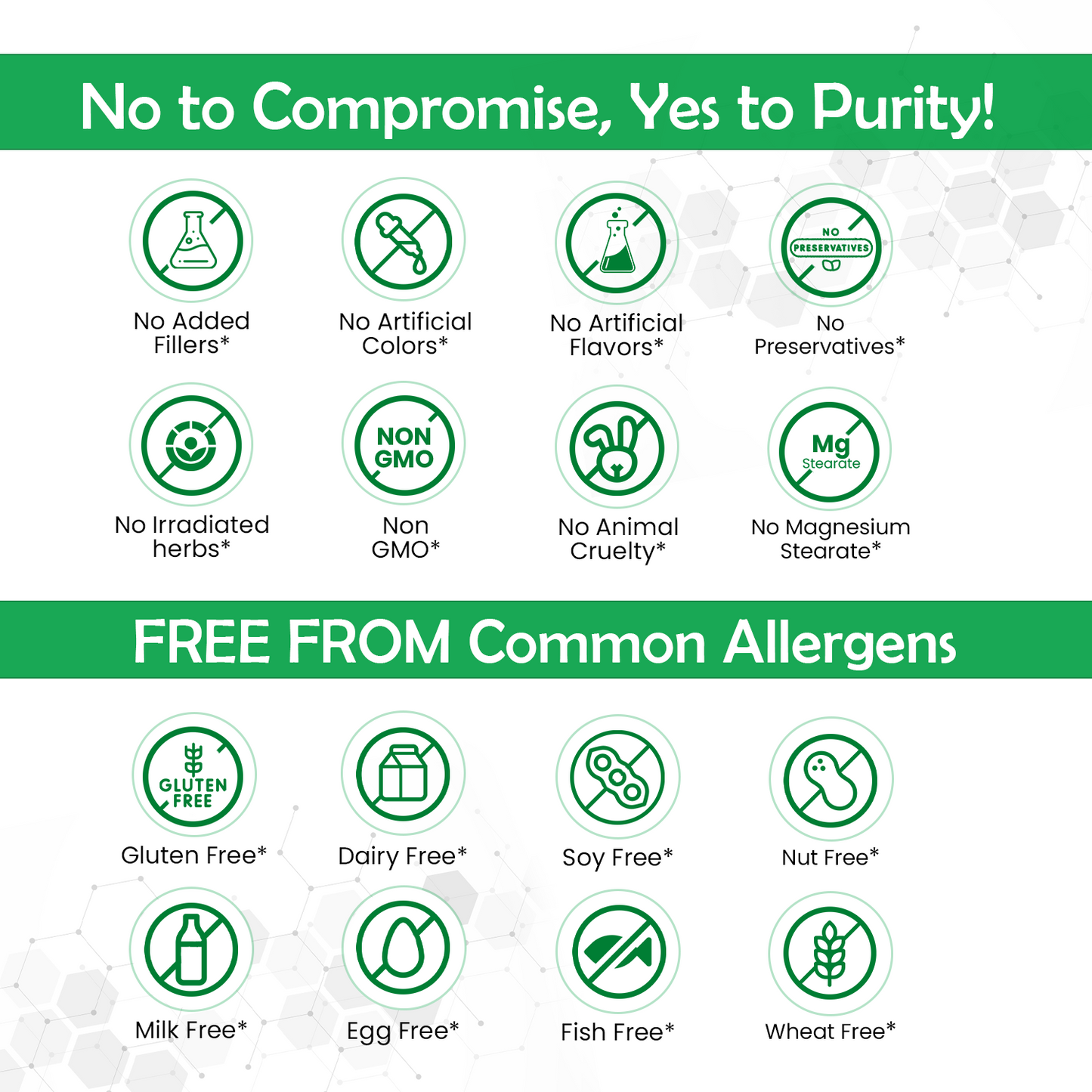 No to Compromise, Yes to Purity!

No Added Fillers*

No Artificial Colors*

No Artificial Flavors*

NO PRESERVATIVES

No Preservatives*

No Irradiated herbs*

NON GMO

Non GMO*

No Animal Cruelty*

Mg Stearate

No Magnesium Stearate*

FREE FROM Common Allergens

GLUTEN FREE

Gluten Free*

Dairy Free*

Soy Free*

Nut Free*

Milk Free*

Egg Free*

Fish Free*

Wheat Free*